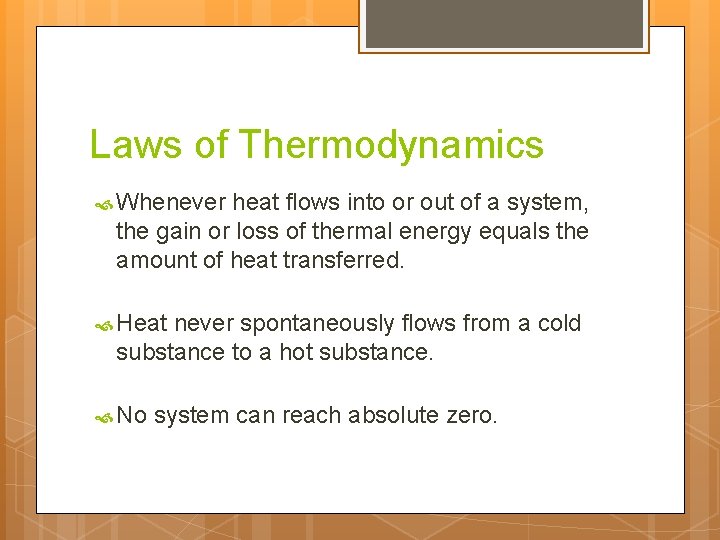 Laws of Thermodynamics

Whenever heat flows into or out of a system, the gain or loss of thermal energy equals the amount of heat transferred.

Heat never spontaneously flows from a cold substance to a hot substance.

No system can reach absolute zero.